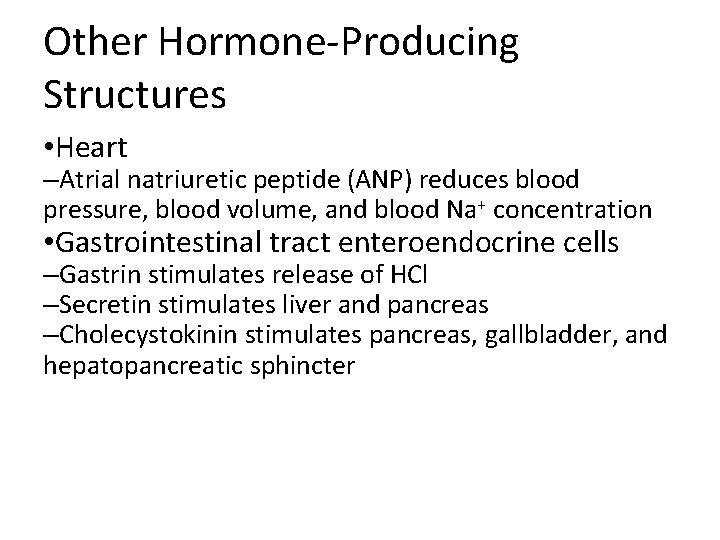 Other Hormone-Producing Structures

•Heart

–Atrial natriuretic peptide (ANP) reduces blood pressure, blood volume, and blood $Na^+$ concentration

•Gastrointestinal tract enteroendocrine cells

–Gastrin stimulates release of HCl

–Secretin stimulates liver and pancreas

–Cholecystokinin stimulates pancreas, gallbladder, and hepatopancreatic sphincter